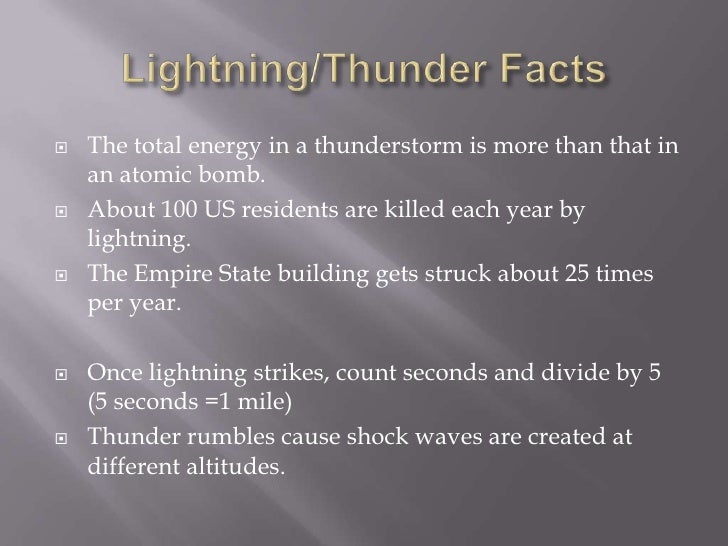 Lightning/Thunder Facts

The total energy in a thunderstorm is more than that in an atomic bomb.

About 100 US residents are killed each year by lightning.

The Empire State building gets struck about 25 times per year.

Once lightning strikes, count seconds and divide by 5 (5 seconds =1 mile)

Thunder rumbles cause shock waves are created at different altitudes.